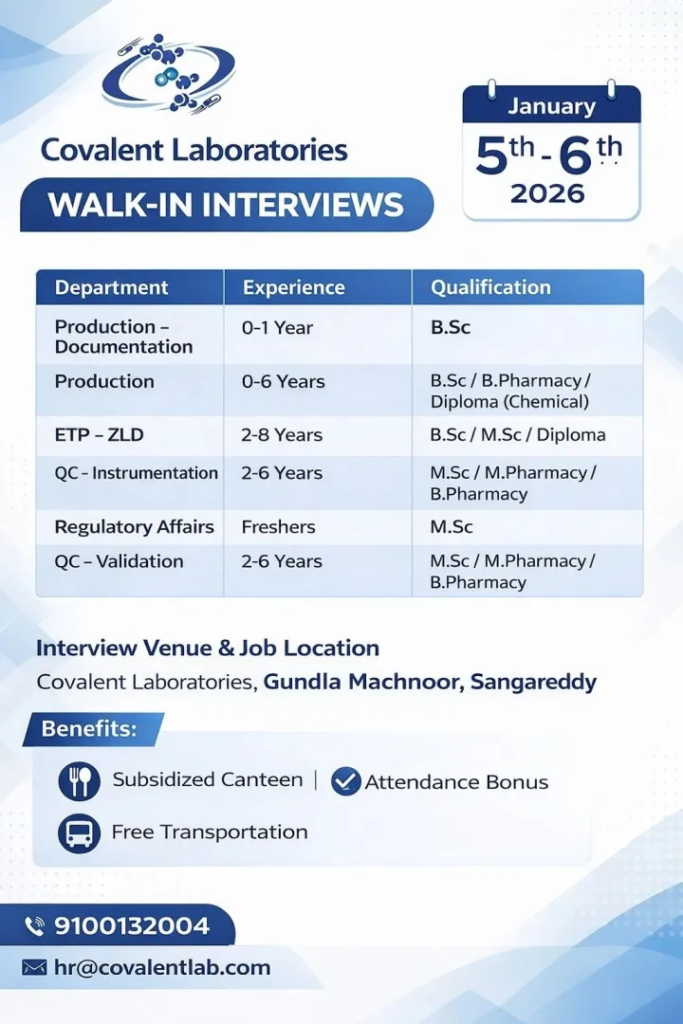 Covalent Laboratories

WALK-IN INTERVIEWS

January
5th - 6th
2026

| Department | Experience | Qualification |
|---|---|---|
| Production – Documentation | 0-1 Year | B.Sc |
| Production | 0-6 Years | B.Sc / B.Pharmacy / Diploma (Chemical) |
| ETP – ZLD | 2-8 Years | B.Sc / M.Sc / Diploma |
| QC - Instrumentation | 2-6 Years | M.Sc / M.Pharmacy / B.Pharmacy |
| Regulatory Affairs | Freshers | M.Sc |
| QC – Validation | 2-6 Years | M.Sc / M.Pharmacy / B.Pharmacy |

Interview Venue & Job Location
Covalent Laboratories, Gundla Machnoor, Sangareddy

Benefits:
Subsidized Canteen | Attendance Bonus
Free Transportation

9100132004
hr@covalentlab.com